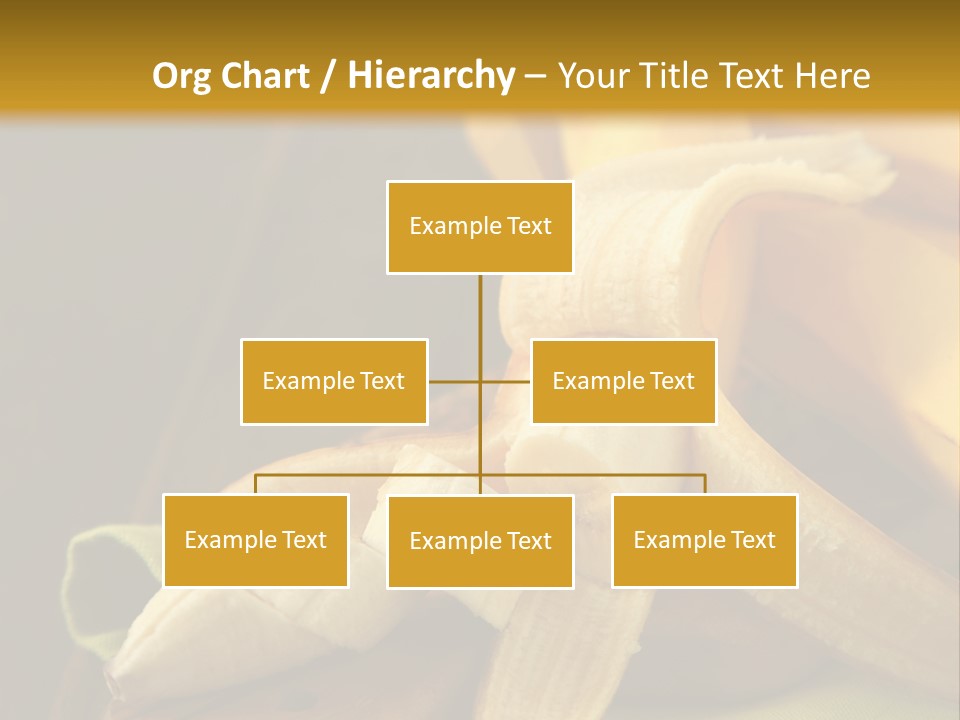 Org Chart / Hierarchy – Your Title Text Here

Example Text

Example Text

Example Text

Example Text

Example Text

Example Text